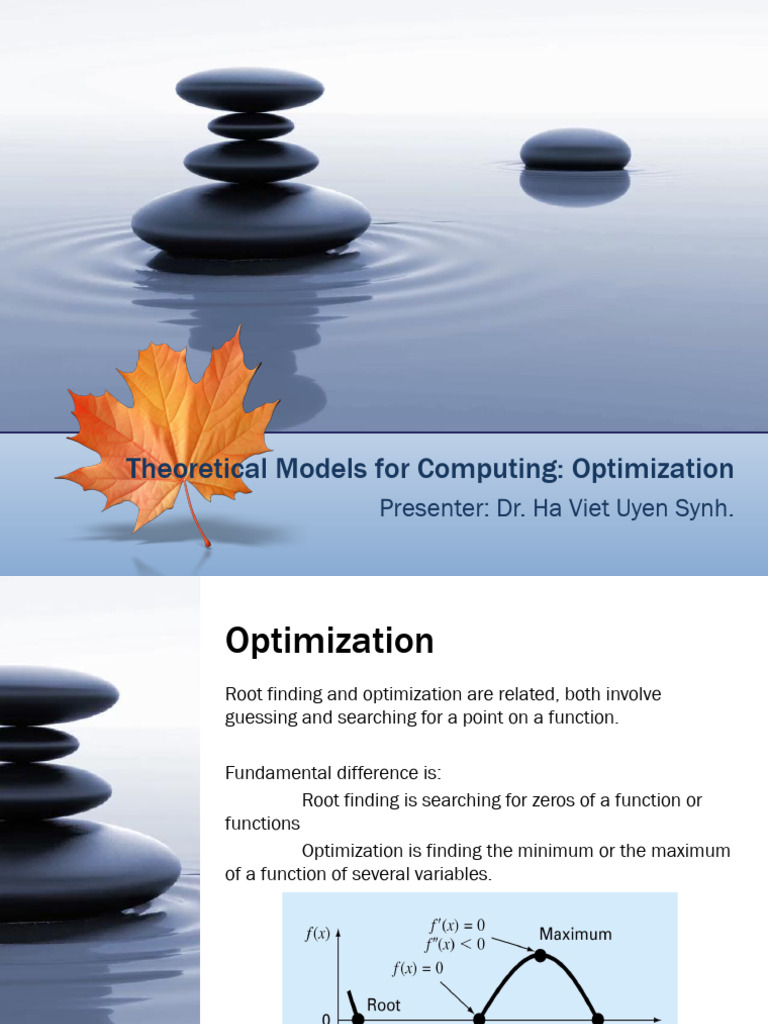 Theoretical Models for Computing: Optimization

Presenter: Dr. Ha Viet Uyen Synh.

Optimization

Root finding and optimization are related, both involve guessing and searching for a point on a function.

Fundamental difference is:

Root finding is searching for zeros of a function or functions

Optimization is finding the minimum or the maximum of a function of several variables.

$f(x)$

$f'(x) = 0$
$f''(x) < 0$

Maximum

$f(x) = 0$

Root

0